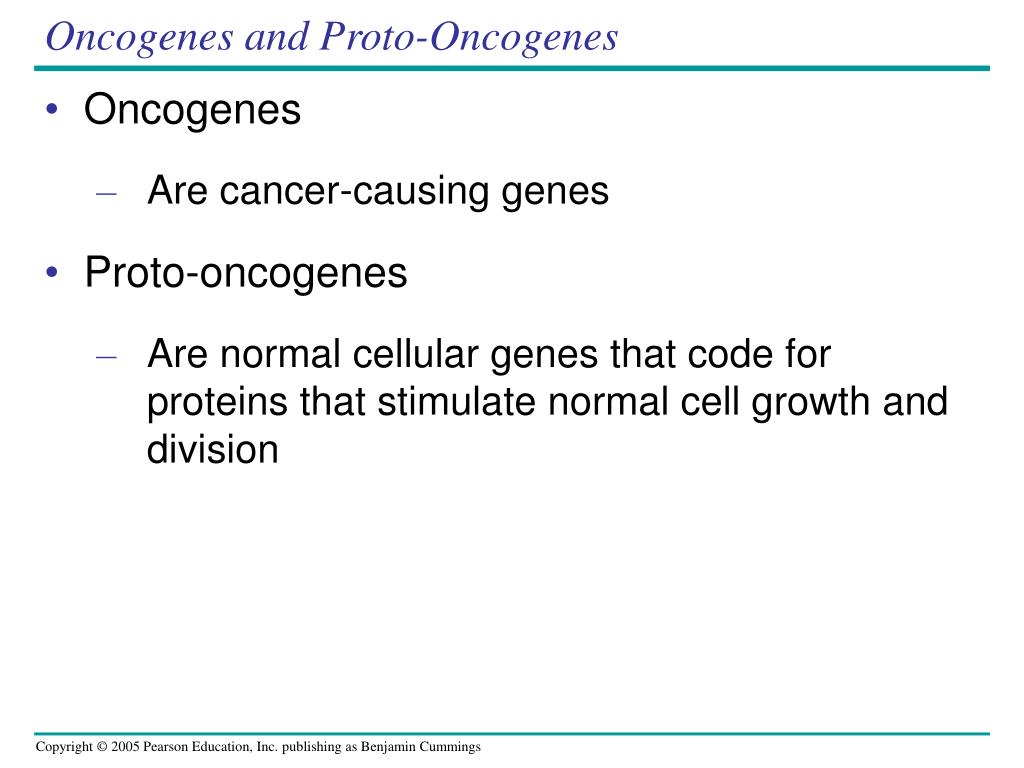 Oncogenes and Proto-Oncogenes

• Oncogenes

– Are cancer-causing genes

• Proto-oncogenes

– Are normal cellular genes that code for proteins that stimulate normal cell growth and division

Copyright © 2005 Pearson Education, Inc. publishing as Benjamin Cummings